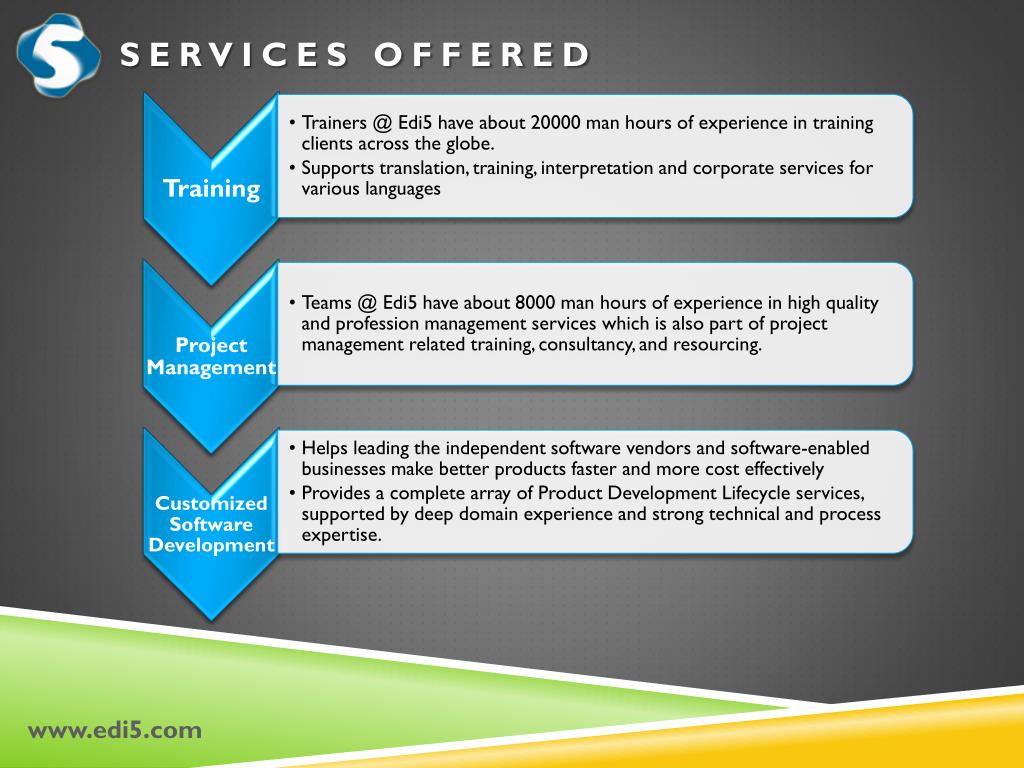 SERVICES OFFERED

Training

• Trainers @ Edi5 have about 20000 man hours of experience in training clients across the globe.
• Supports translation, training, interpretation and corporate services for various languages

Project Management

• Teams @ Edi5 have about 8000 man hours of experience in high quality and profession management services which is also part of project management related training, consultancy, and resourcing.

Customized Software Development

• Helps leading the independent software vendors and software-enabled businesses make better products faster and more cost effectively
• Provides a complete array of Product Development Lifecycle services, supported by deep domain experience and strong technical and process expertise.

www.edi5.com